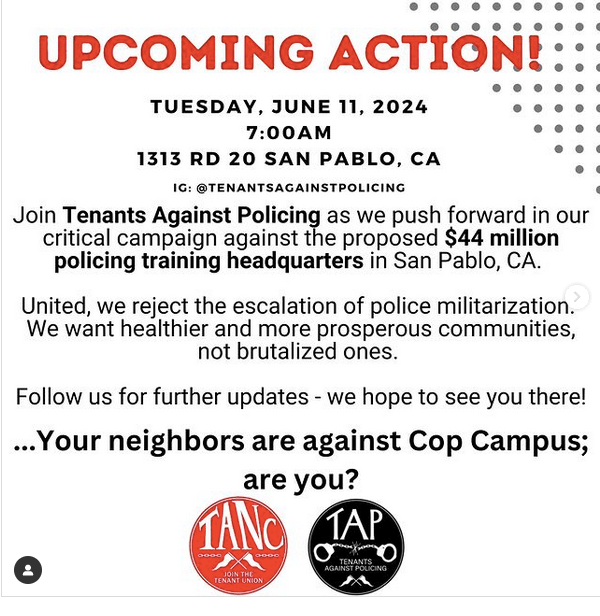 UPCOMING ACTION!

TUESDAY, JUNE 11, 2024
7:00AM
1313 RD 20 SAN PABLO, CA

IG: @TENANTSAGAINSTPOLICING

Join Tenants Against Policing as we push forward in our critical campaign against the proposed $44 million policing training headquarters in San Pablo, CA.

United, we reject the escalation of police militarization. We want healthier and more prosperous communities, not brutalized ones.

Follow us for further updates - we hope to see you there!

...Your neighbors are against Cop Campus; are you?

TANC
JOIN THE TENANT UNION

TAP
TENANTS AGAINST POLICING